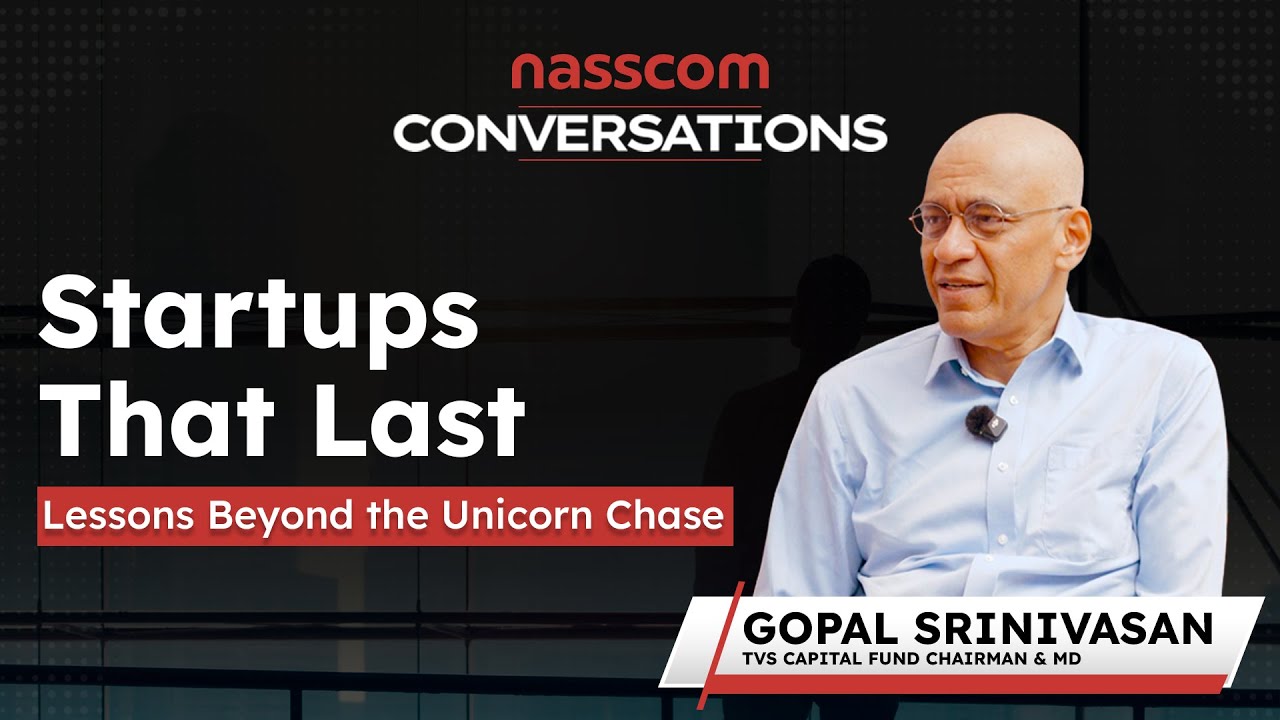 nasscom
CONVERSATIONS

Startups That Last

Lessons Beyond the Unicorn Chase

GOPAL SRINIVASAN
TVS CAPITAL FUND CHAIRMAN & MD